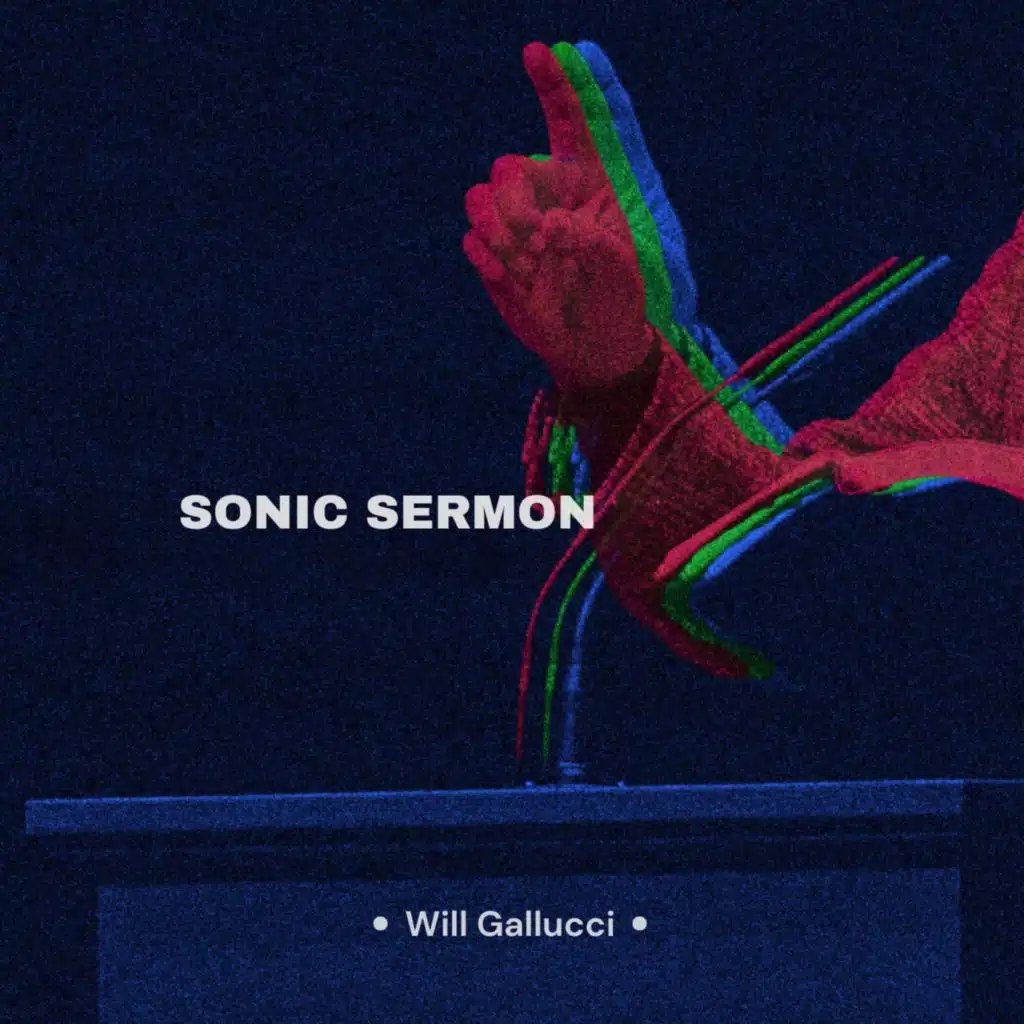 SONIC SERMON

• Will Gallucci •